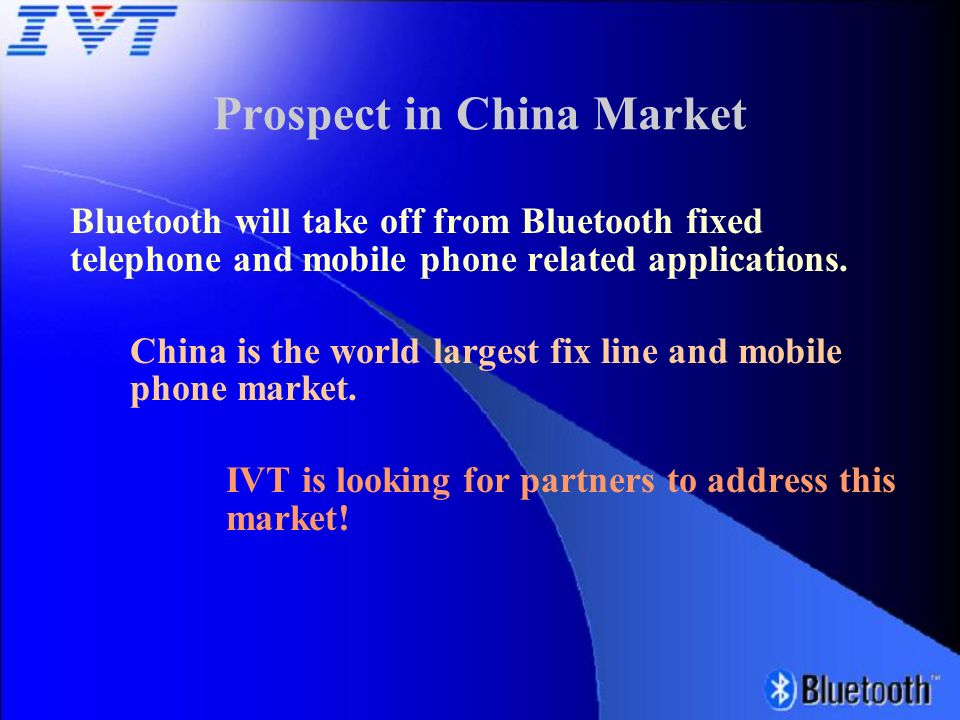 IVT

Prospect in China Market

Bluetooth will take off from Bluetooth fixed telephone and mobile phone related applications.

China is the world largest fix line and mobile phone market.

IVT is looking for partners to address this market!

Bluetooth™